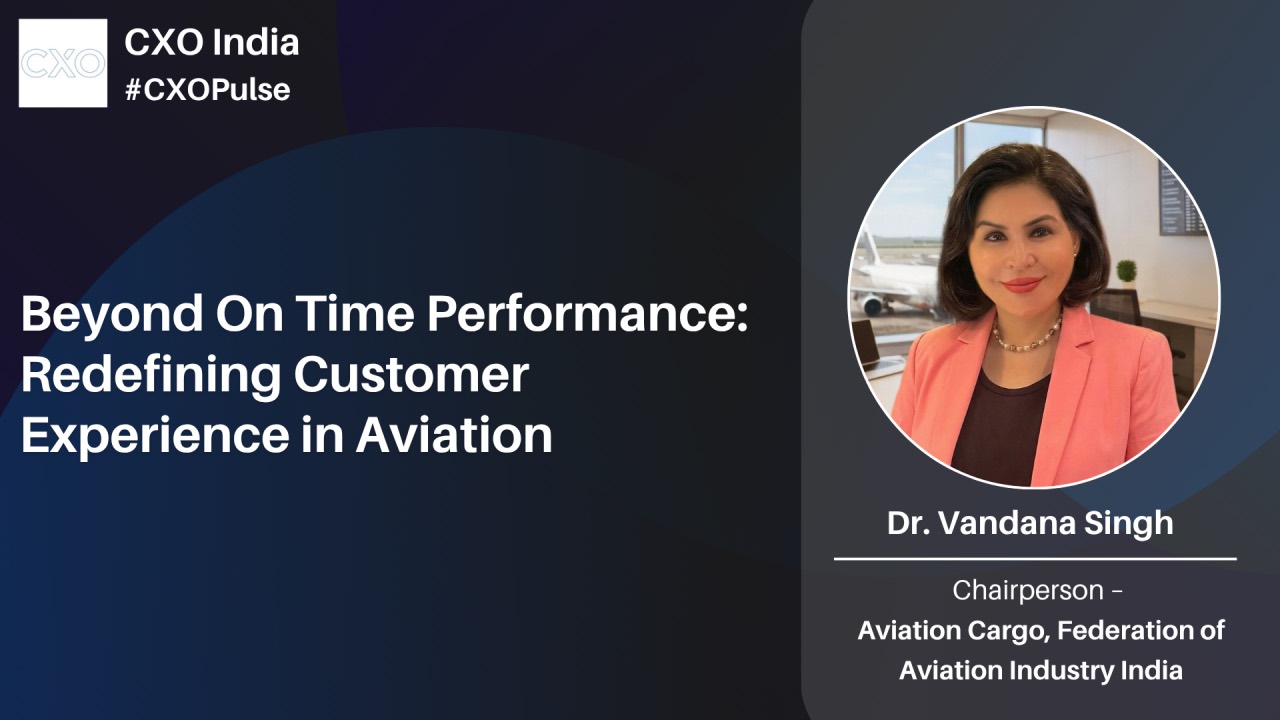 CXO

CXO India
#CXOPulse

Beyond On Time Performance: Redefining Customer Experience in Aviation

Dr. Vandana Singh

Chairperson –
Aviation Cargo, Federation of Aviation Industry India